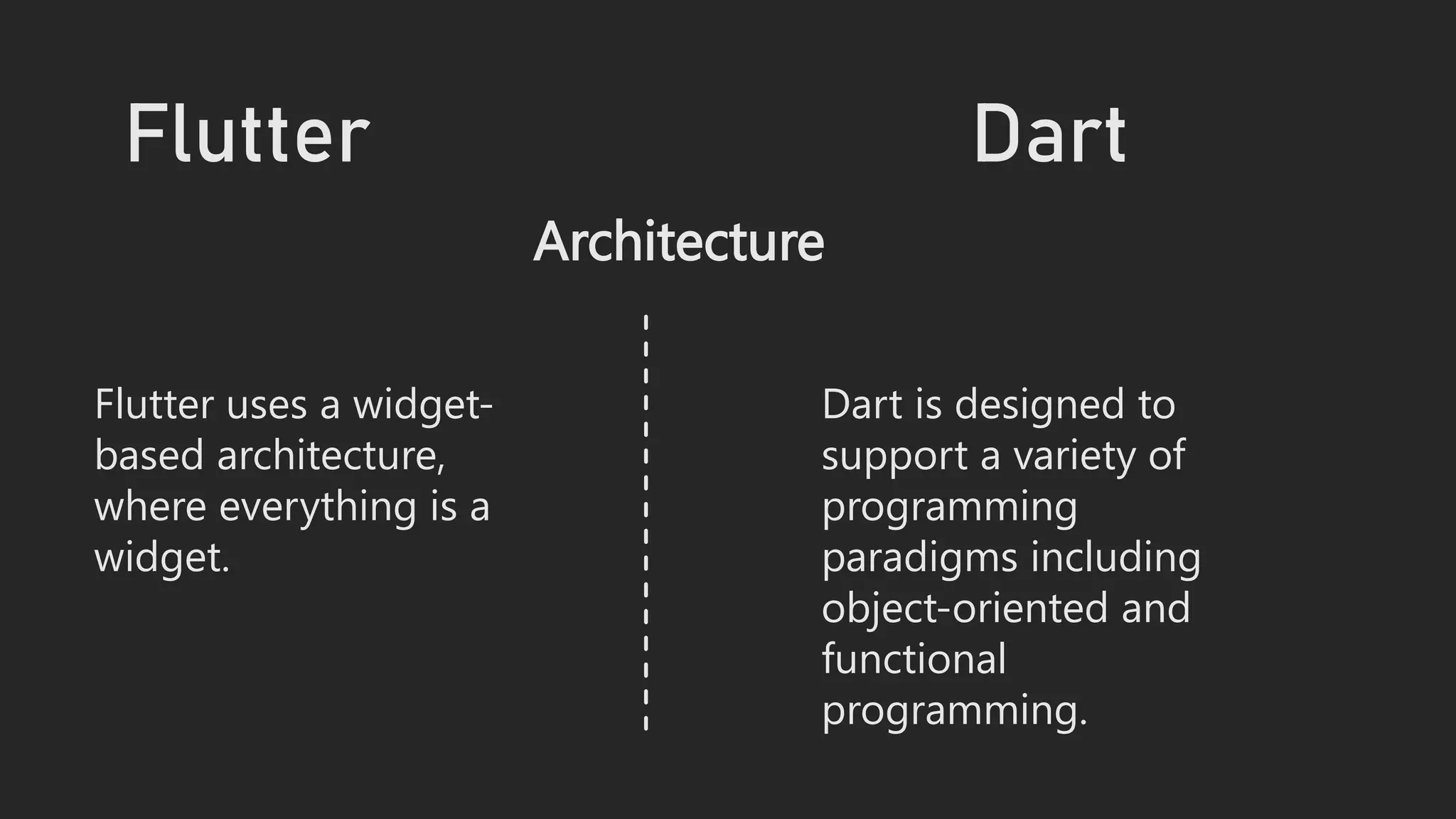 Flutter

Dart

Architecture

Flutter uses a widget-based architecture, where everything is a widget.

Dart is designed to support a variety of programming paradigms including object-oriented and functional programming.